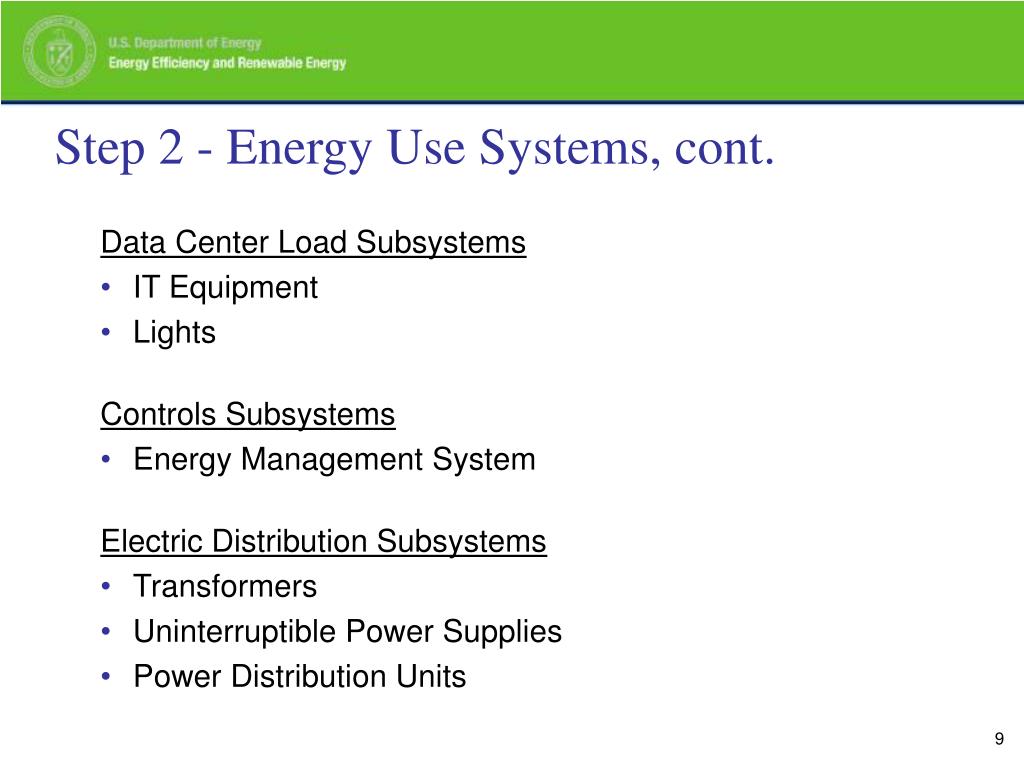 U.S. Department of Energy
Energy Efficiency and Renewable Energy

Step 2 - Energy Use Systems, cont.

Data Center Load Subsystems
• IT Equipment
• Lights

Controls Subsystems
• Energy Management System

Electric Distribution Subsystems
• Transformers
• Uninterruptible Power Supplies
• Power Distribution Units

9